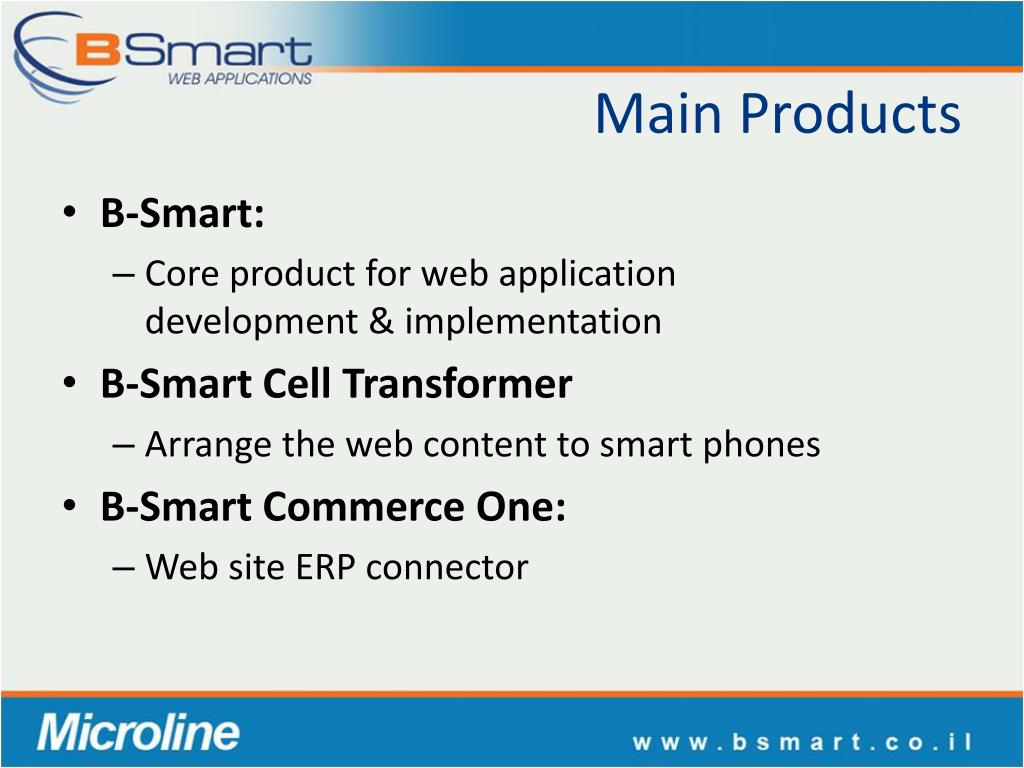 BSmart
WEB APPLICATIONS

Main Products

• B-Smart:
– Core product for web application development & implementation
• B-Smart Cell Transformer
– Arrange the web content to smart phones
• B-Smart Commerce One:
– Web site ERP connector

Microline

www.bsmart.co.il